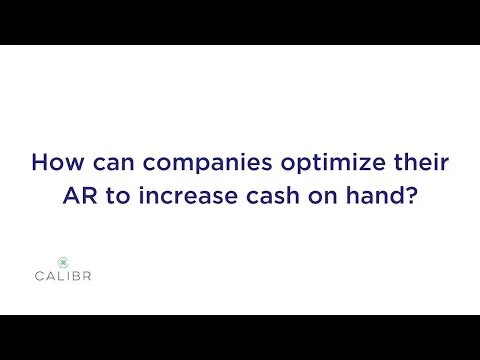 How can companies optimize their AR to increase cash on hand?

CALIBR